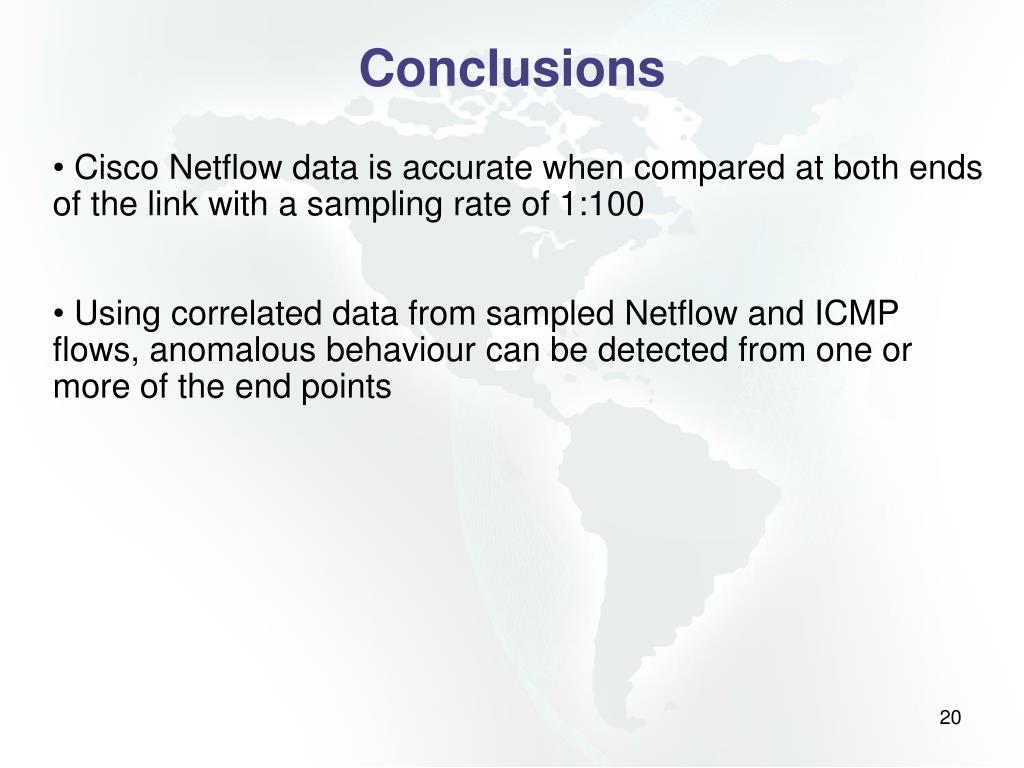 Conclusions

• Cisco Netflow data is accurate when compared at both ends of the link with a sampling rate of 1:100

• Using correlated data from sampled Netflow and ICMP flows, anomalous behaviour can be detected from one or more of the end points

20